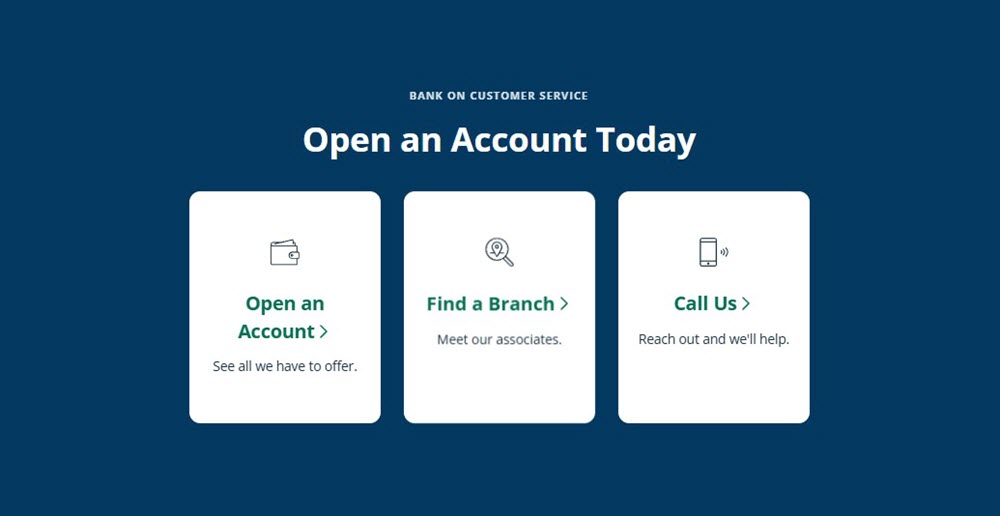 BANK ON CUSTOMER SERVICE

Open an Account Today

Open an Account >

See all we have to offer.

Find a Branch >

Meet our associates.

Call Us >

Reach out and we'll help.